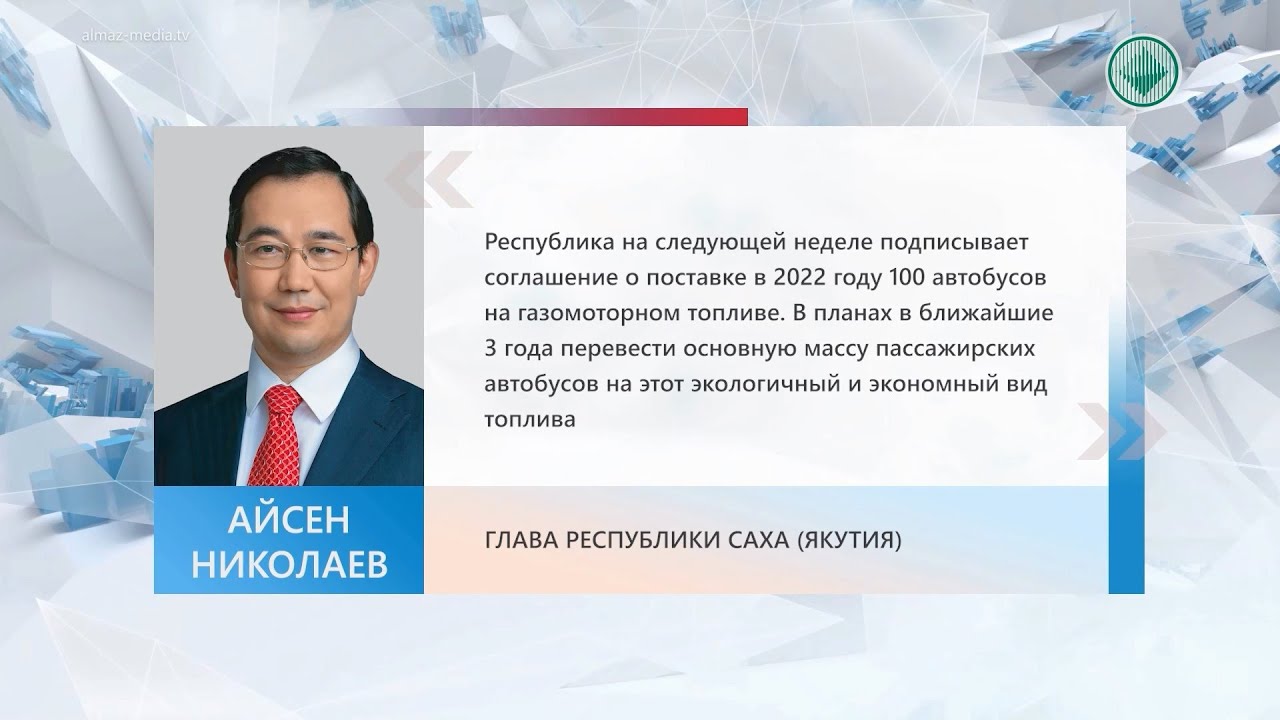 almaz-media.tv

Республика на следующей неделе подписывает соглашение о поставке в 2022 году 100 автобусов на газомоторном топливе. В планах в ближайшие 3 года перевести основную массу пассажирских автобусов на этот экологичный и экономный вид топлива

АЙСЕН НИКОЛАЕВ

ГЛАВА РЕСПУБЛИКИ САХА (ЯКУТИЯ)